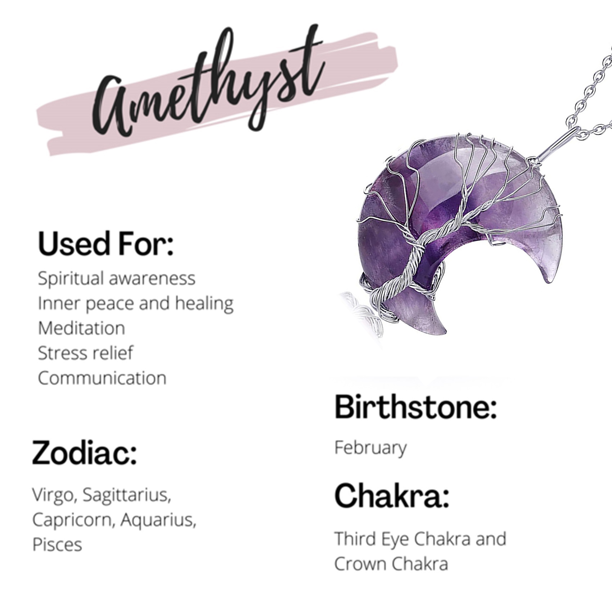 Amethyst

Used For:

Spiritual awareness
Inner peace and healing
Meditation
Stress relief
Communication

Zodiac:

Virgo, Sagittarius, Capricorn, Aquarius, Pisces

Birthstone:

February

Chakra:

Third Eye Chakra and Crown Chakra